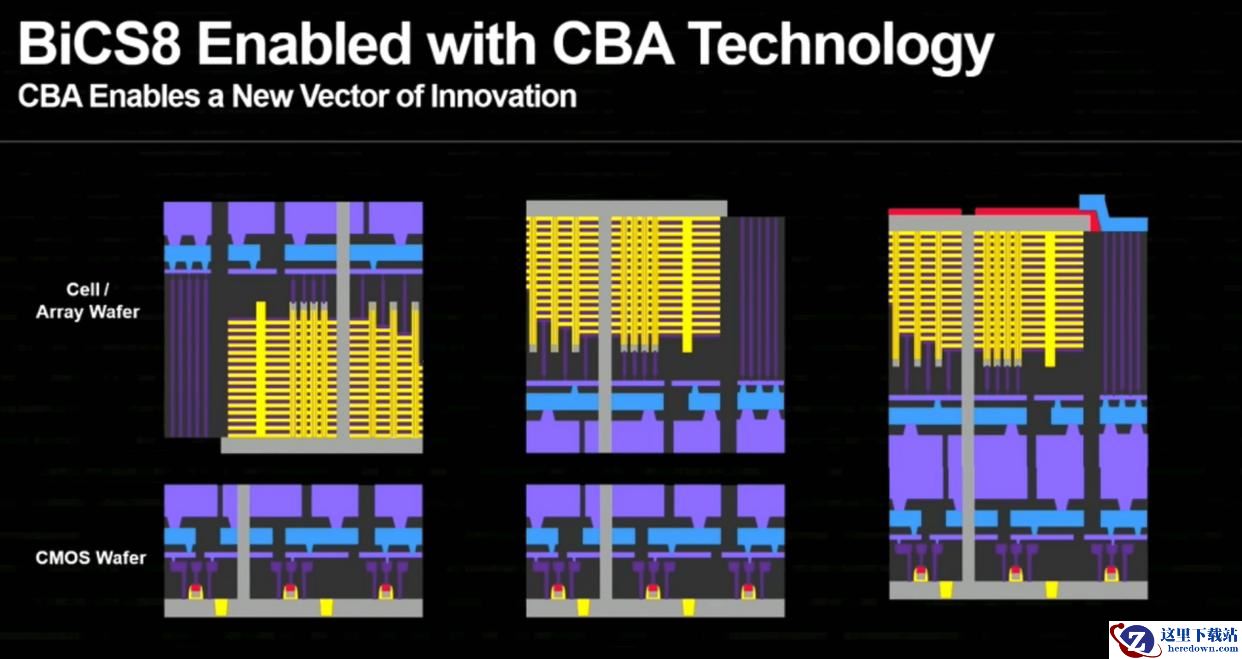 BiCS8 Enabled with CBA Technology
CBA Enables a New Vector of Innovation

Cell / Array Wafer

CMOS Wafer

这里下载站
heredown.com